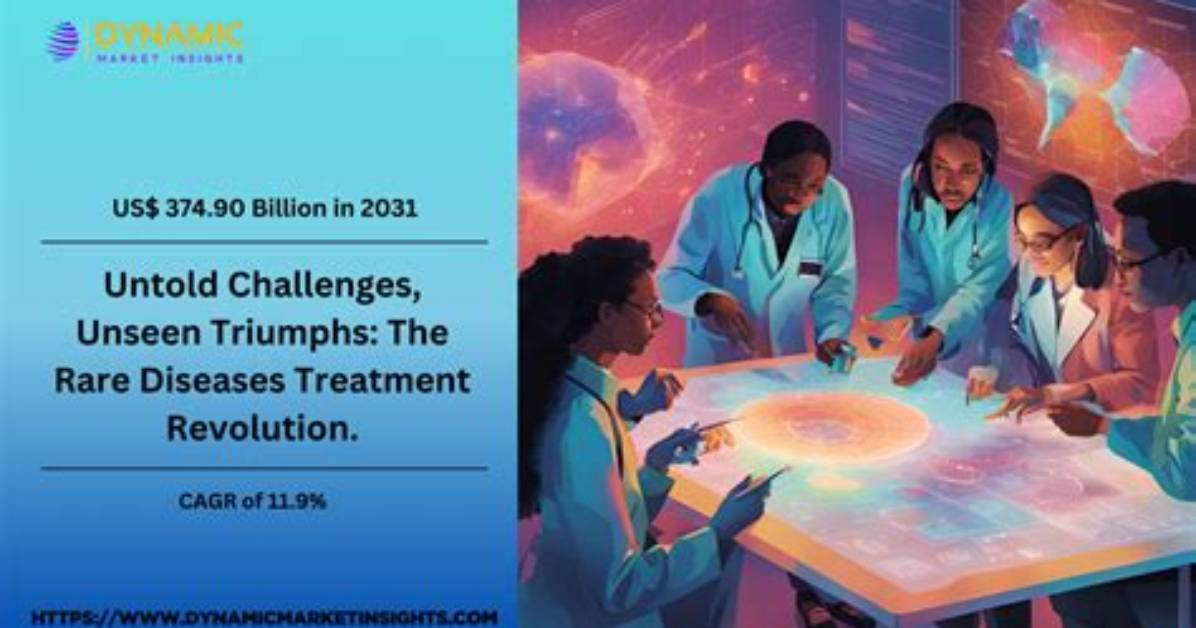 DYNAMIC
MARKET INSIGHTS

US$ 374.90 Billion in 2031

Untold Challenges, Unseen Triumphs: The Rare Diseases Treatment Revolution.

CAGR of 11.9%

HTTPS://WWW.DYNAMICMARKETINSIGHTS.COM